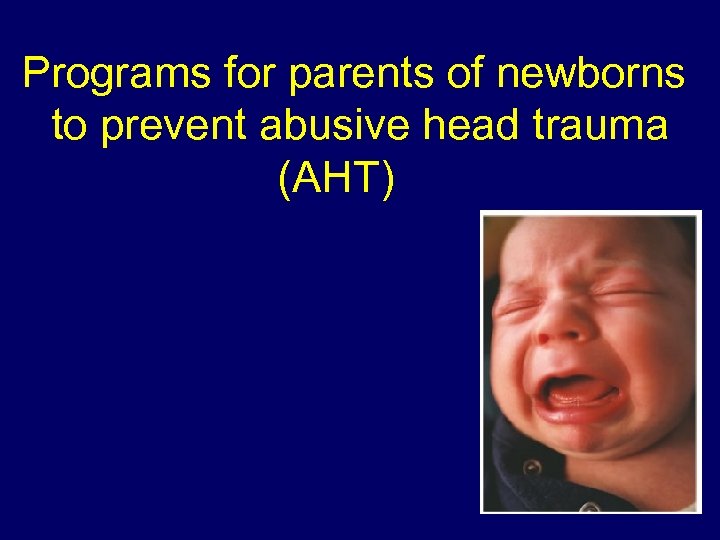 Programs for parents of newborns to prevent abusive head trauma (AHT)